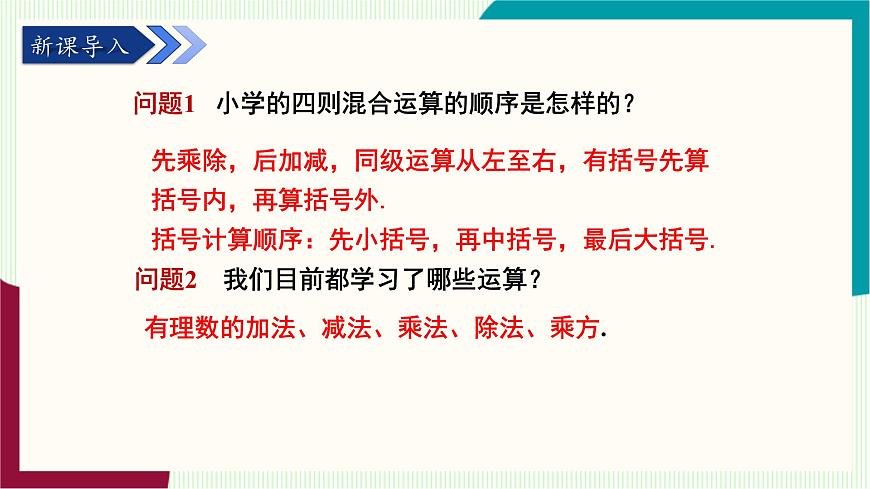 新课导入

问题1　小学的四则混合运算的顺序是怎样的？

先乘除，后加减，同级运算从左至右，有括号先算括号内，再算括号外.

括号计算顺序：先小括号，再中括号，最后大括号.

问题2　我们目前都学习了哪些运算？

有理数的加法、减法、乘法、除法、乘方.